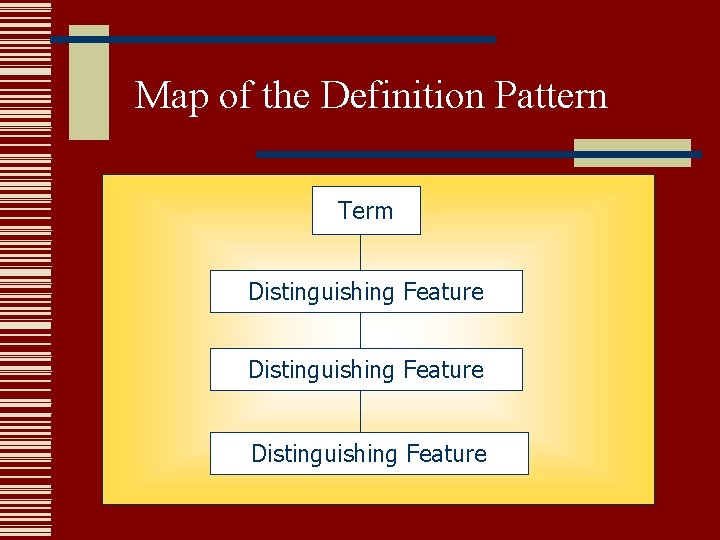 Map of the Definition Pattern

Term

Distinguishing Feature

Distinguishing Feature

Distinguishing Feature